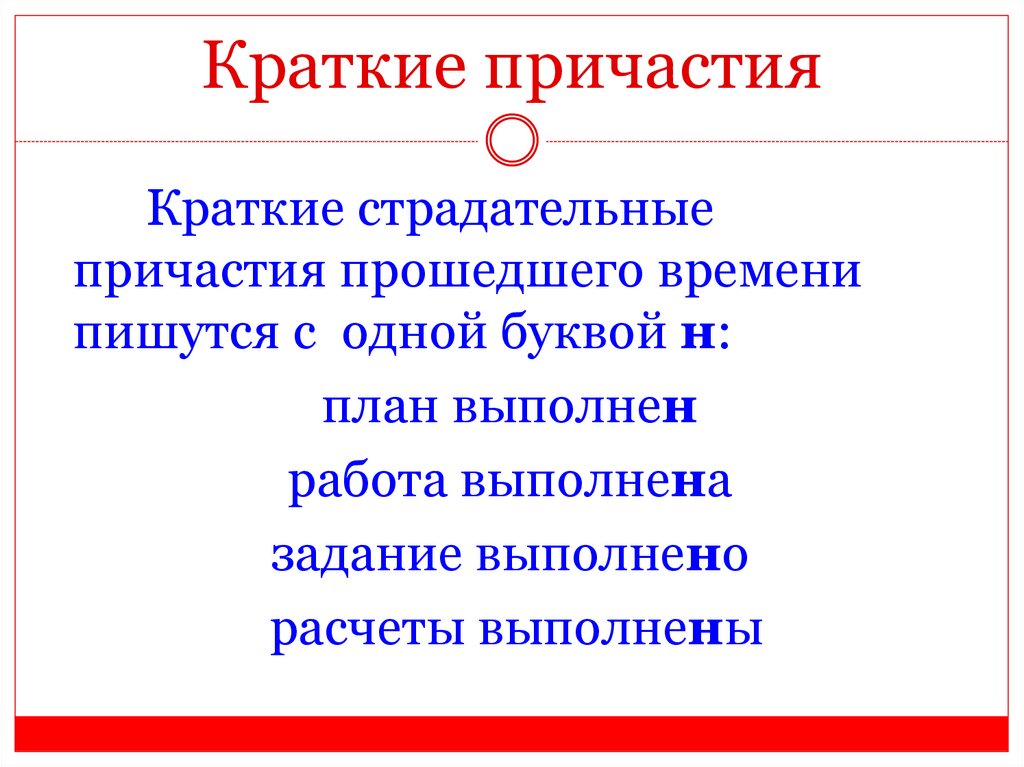 Краткие причастия

Краткие страдательные причастия прошедшего времени пишутся с одной буквой н:

план выполнен

работа выполнена

задание выполнено

расчеты выполнены